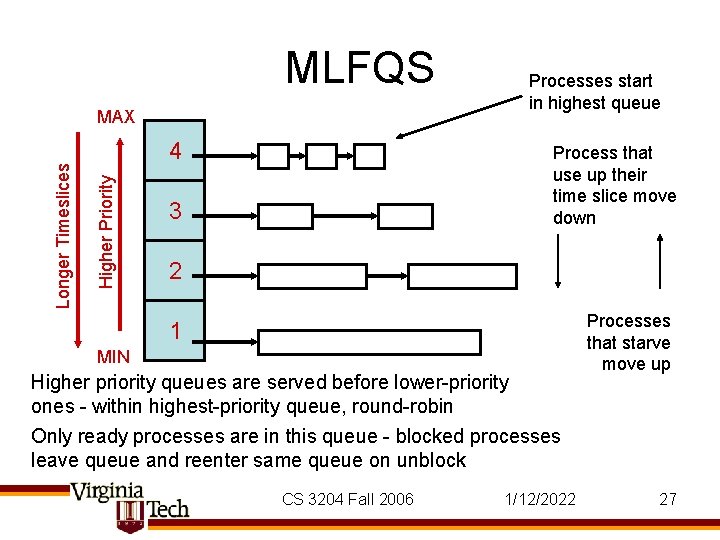 MLFQS

Processes start in highest queue

MAX

Longer Timeslices

Higher Priority

4

3

2

1

MIN

Process that use up their time slice move down

Processes that starve move up

Higher priority queues are served before lower-priority ones - within highest-priority queue, round-robin

Only ready processes are in this queue - blocked processes leave queue and reenter same queue on unblock

Virginia Tech

CS 3204 Fall 2006

1/12/2022

27